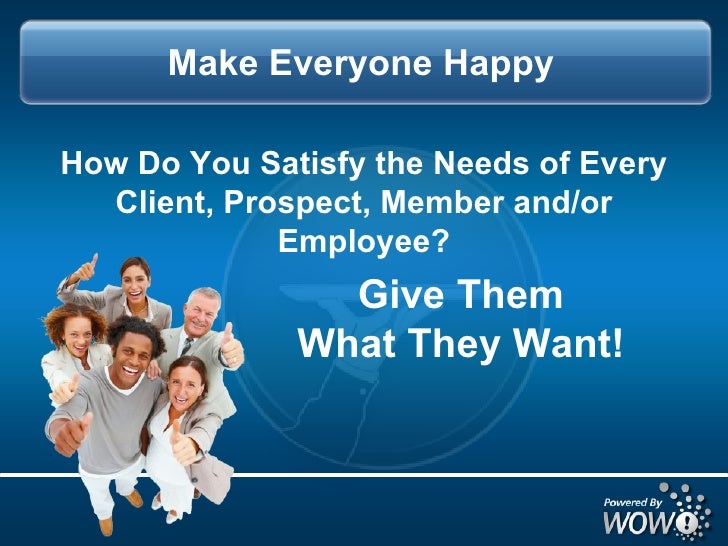 Make Everyone Happy

How Do You Satisfy the Needs of Every Client, Prospect, Member and/or Employee?

Give Them What They Want!

Powered By WOW!